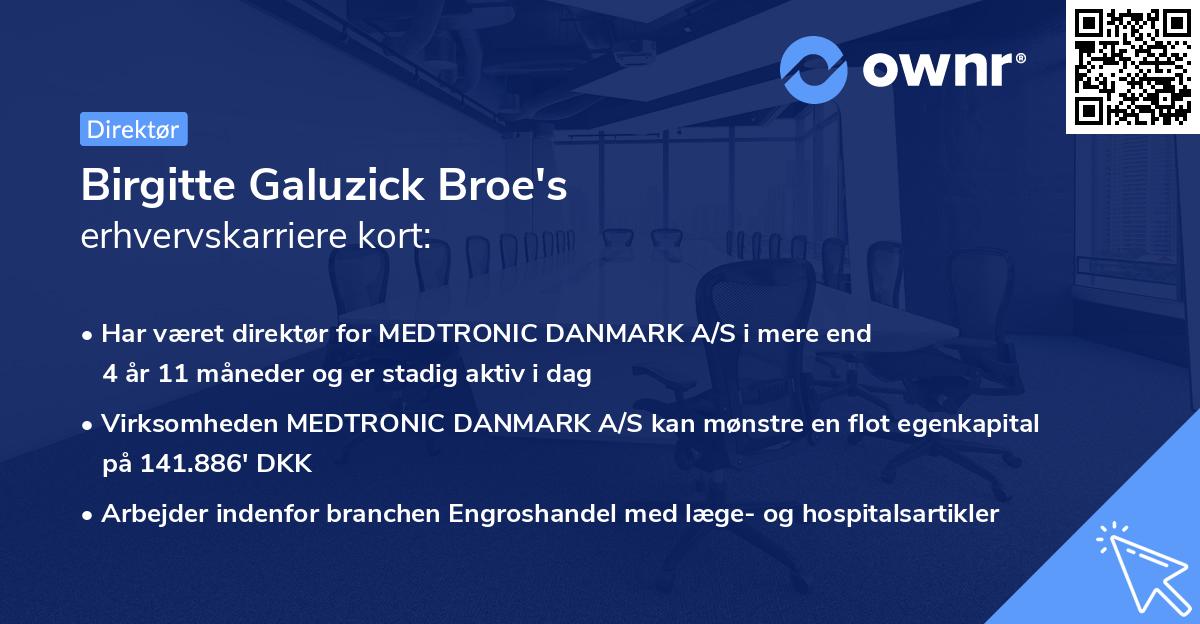 ownr®

Direktør

Birgitte Galuzick Broe's
erhvervskarriere kort:

• Har været direktør for MEDTRONIC DANMARK A/S i mere end 4 år 11 måneder og er stadig aktiv i dag

• Virksomheden MEDTRONIC DANMARK A/S kan mønstre en flot egenkapital på 141.886' DKK

• Arbejder indenfor branchen Engroshandel med læge- og hospitalsartikler